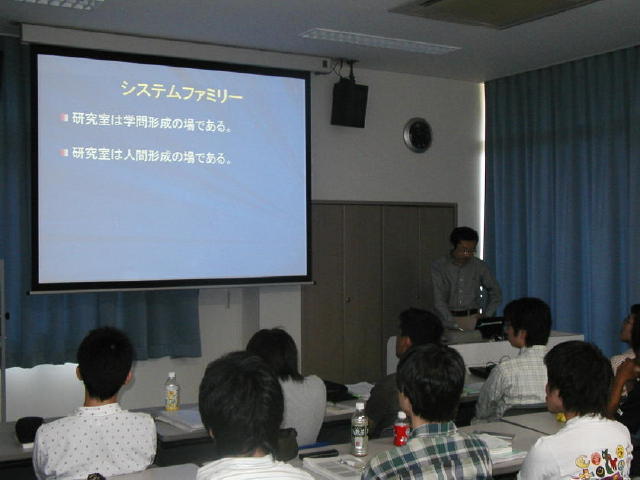 システムファミリー

研究室は学問形成の場である。

研究室は人間形成の場である。